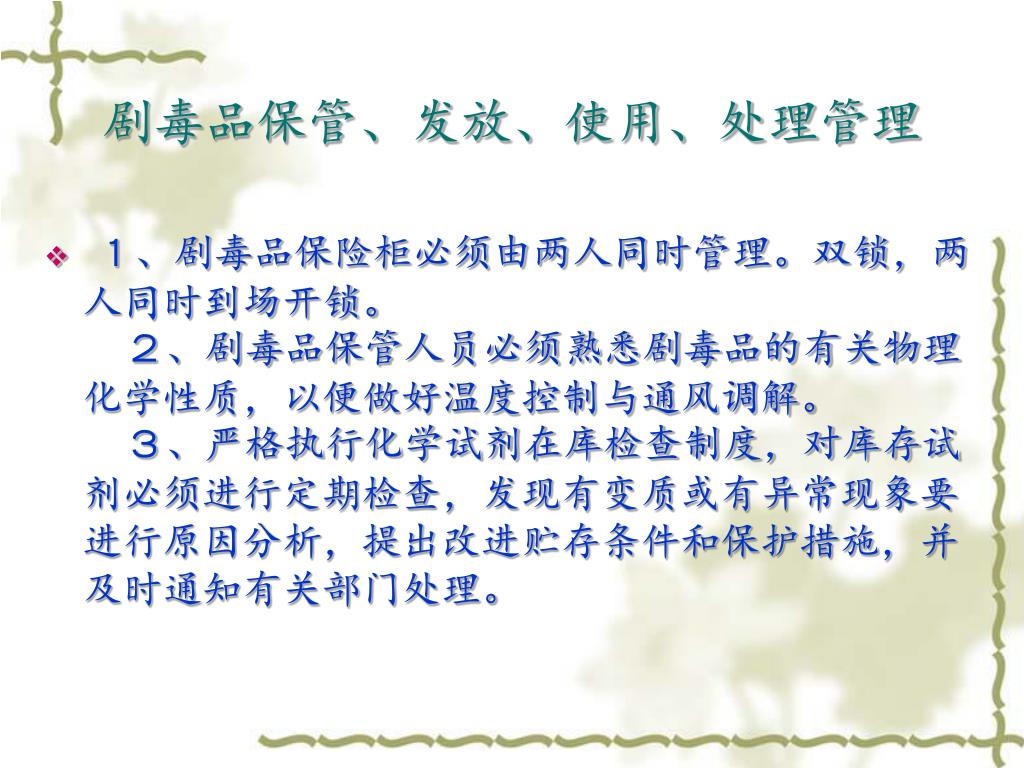 剧毒品保管、发放、使用、处理管理

❖ １、剧毒品保险柜必须由两人同时管理。双锁，两人同时到场开锁。

２、剧毒品保管人员必须熟悉剧毒品的有关物理化学性质，以便做好温度控制与通风调解。

３、严格执行化学试剂在库检查制度，对库存试剂必须进行定期检查，发现有变质或有异常现象要进行原因分析，提出改进贮存条件和保护措施，并及时通知有关部门处理。